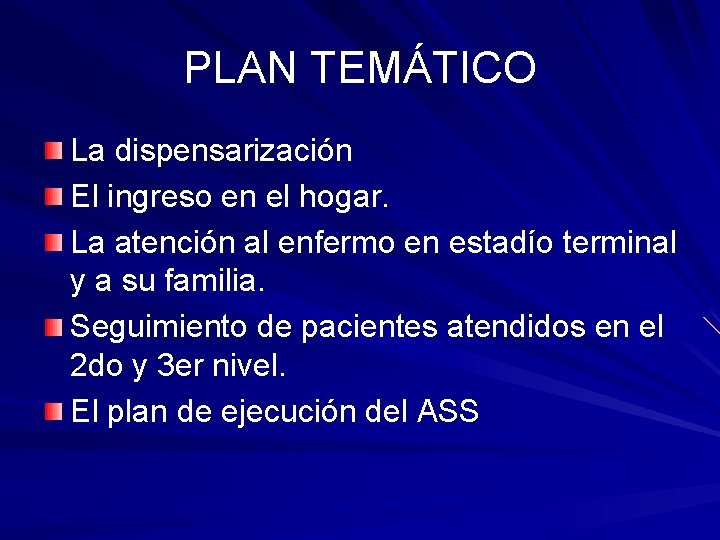 PLAN TEMÁTICO

• La dispensarización
• El ingreso en el hogar.
• La atención al enfermo en estadío terminal y a su familia.
• Seguimiento de pacientes atendidos en el 2do y 3er nivel.
• El plan de ejecución del ASS